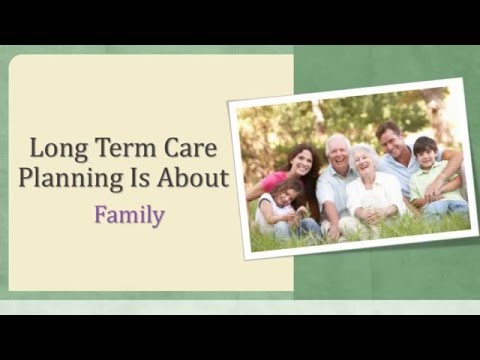 Long Term Care Planning Is About

Family